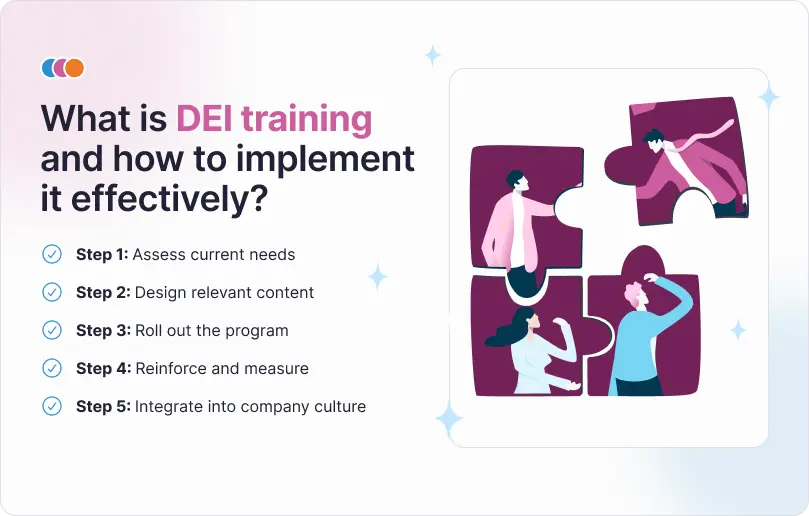 What is DEI training and how to implement it effectively?

Step 1: Assess current needs

Step 2: Design relevant content

Step 3: Roll out the program

Step 4: Reinforce and measure

Step 5: Integrate into company culture